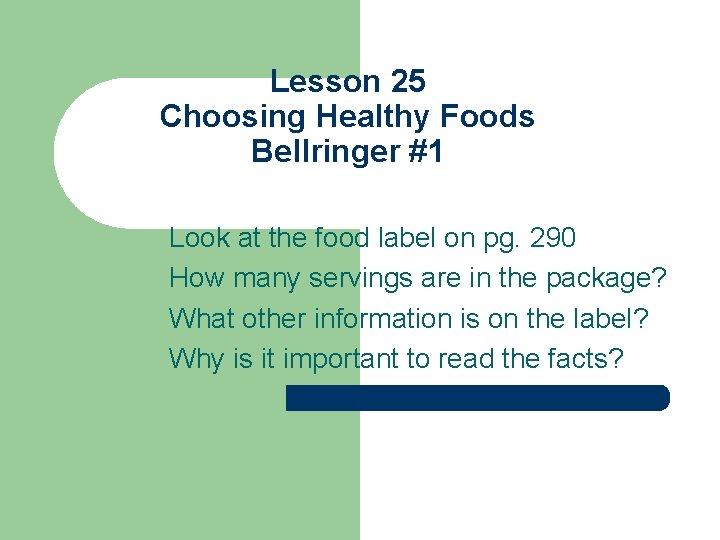 Lesson 25
Choosing Healthy Foods
Bellringer #1

Look at the food label on pg. 290
How many servings are in the package?
What other information is on the label?
Why is it important to read the facts?